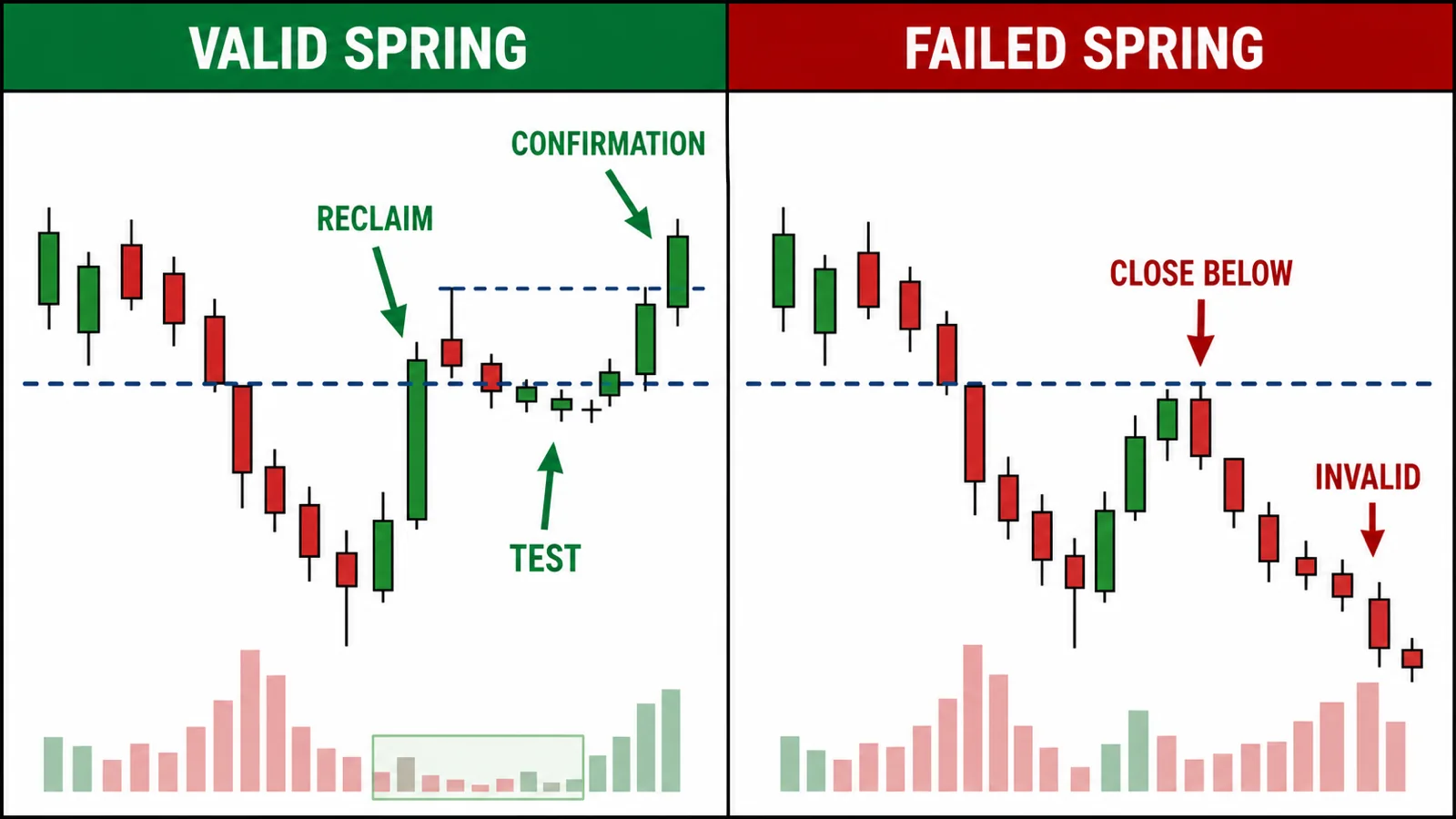 VALID SPRING

CONFIRMATION

RECLAIM

TEST

FAILED SPRING

CLOSE BELOW

INVALID